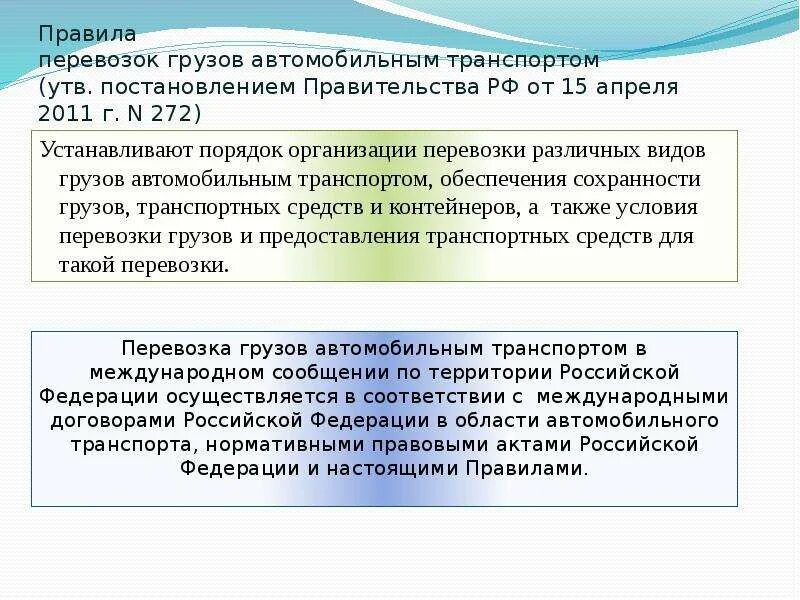 Правила
перевозок грузов автомобильным транспортом
(утв. постановлением Правительства РФ от 15 апреля 2011 г. N 272)

Устанавливают порядок организации перевозки различных видов грузов автомобильным транспортом, обеспечения сохранности грузов, транспортных средств и контейнеров, а также условия перевозки грузов и предоставления транспортных средств для такой перевозки.

Перевозка грузов автомобильным транспортом в международном сообщении по территории Российской Федерации осуществляется в соответствии с международными договорами Российской Федерации в области автомобильного транспорта, нормативными правовыми актами Российской Федерации и настоящими Правилами.